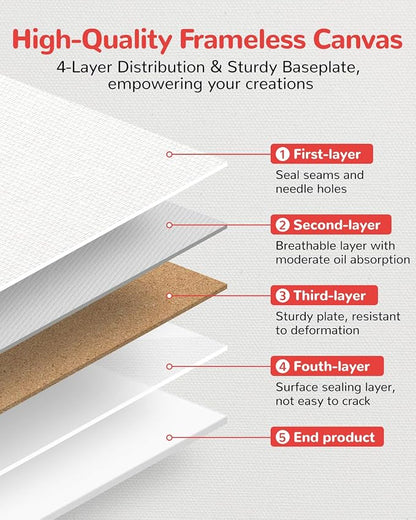 High-Quality Frameless Canvas

4-Layer Distribution & Sturdy Baseplate, empowering your creations

1 First-layer
Seal seams and needle holes

2 Second-layer
Breathable layer with moderate oil absorption

3 Third-layer
Sturdy plate, resistant to deformation

4 Fouth-layer
Surface sealing layer, not easy to crack

5 End product